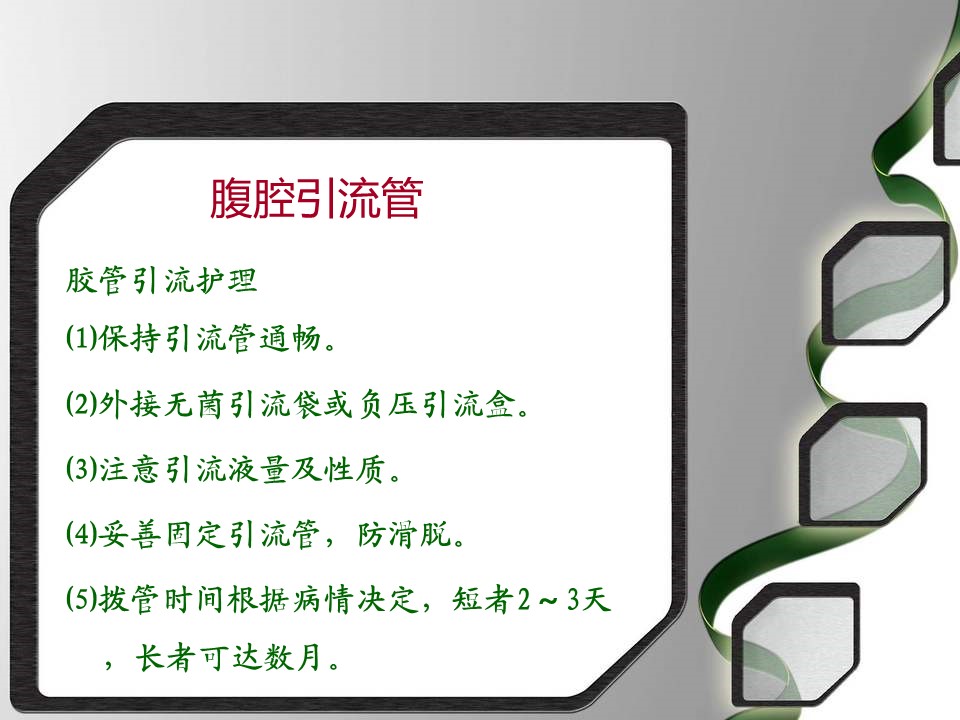 腹腔引流管

胶管引流护理

(1)保持引流管通畅。

(2)外接无菌引流袋或负压引流盒。

(3)注意引流液量及性质。

(4)妥善固定引流管，防滑脱。

(5)拔管时间根据病情决定，短者2～3天，长者可达数月。